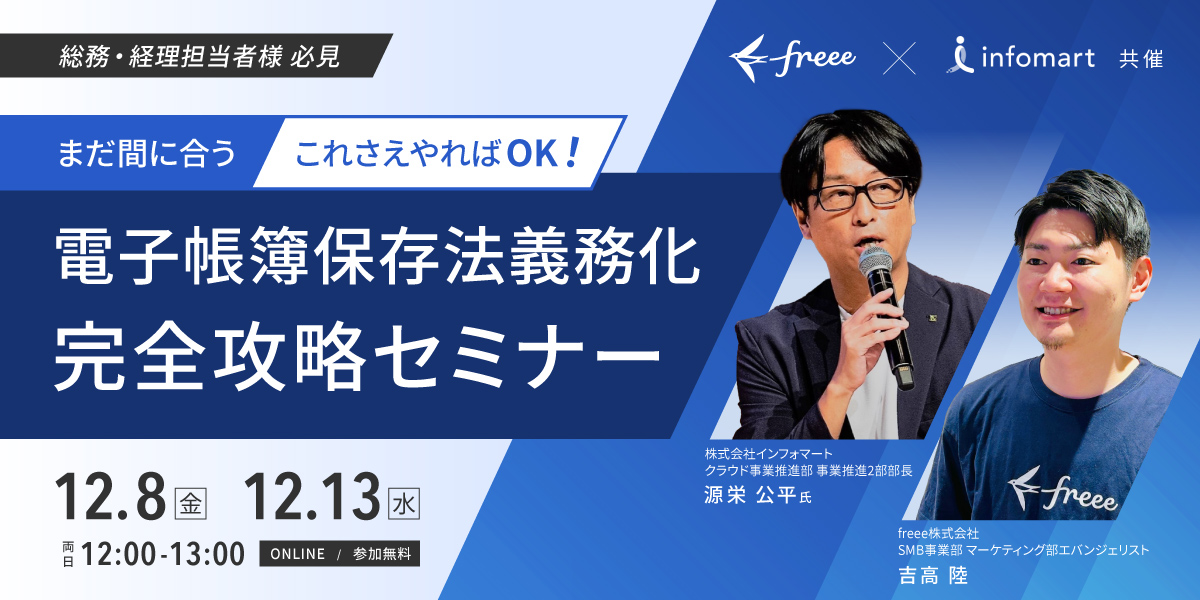 総務・経理担当者様 必見

freee × infomart 共催

まだ間に合う これさえやればOK!

電子帳簿保存法義務化
完全攻略セミナー

12.8 金 12.13 水

両日 12:00-13:00 ONLINE / 参加無料

株式会社インフォマート
クラウド事業推進部 事業推進2部部長
源栄 公平氏

freee

freee株式会社
SMB事業部 マーケティング部エバンジェリスト
吉高 陸